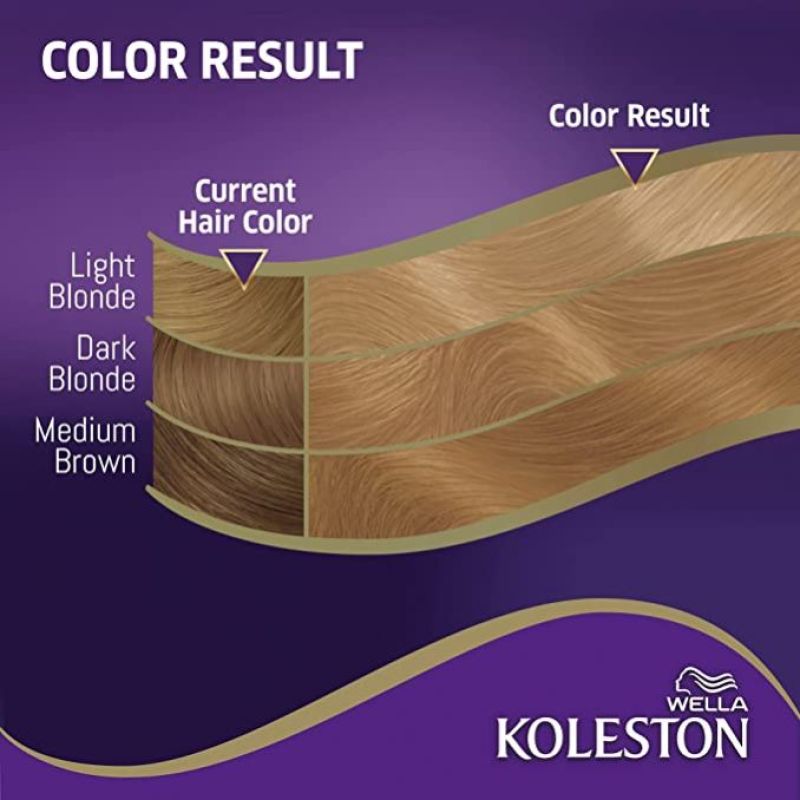 COLOR RESULT

Color Result

Current Hair Color

Light Blonde

Dark Blonde

Medium Brown

WELLA
KOLESTON